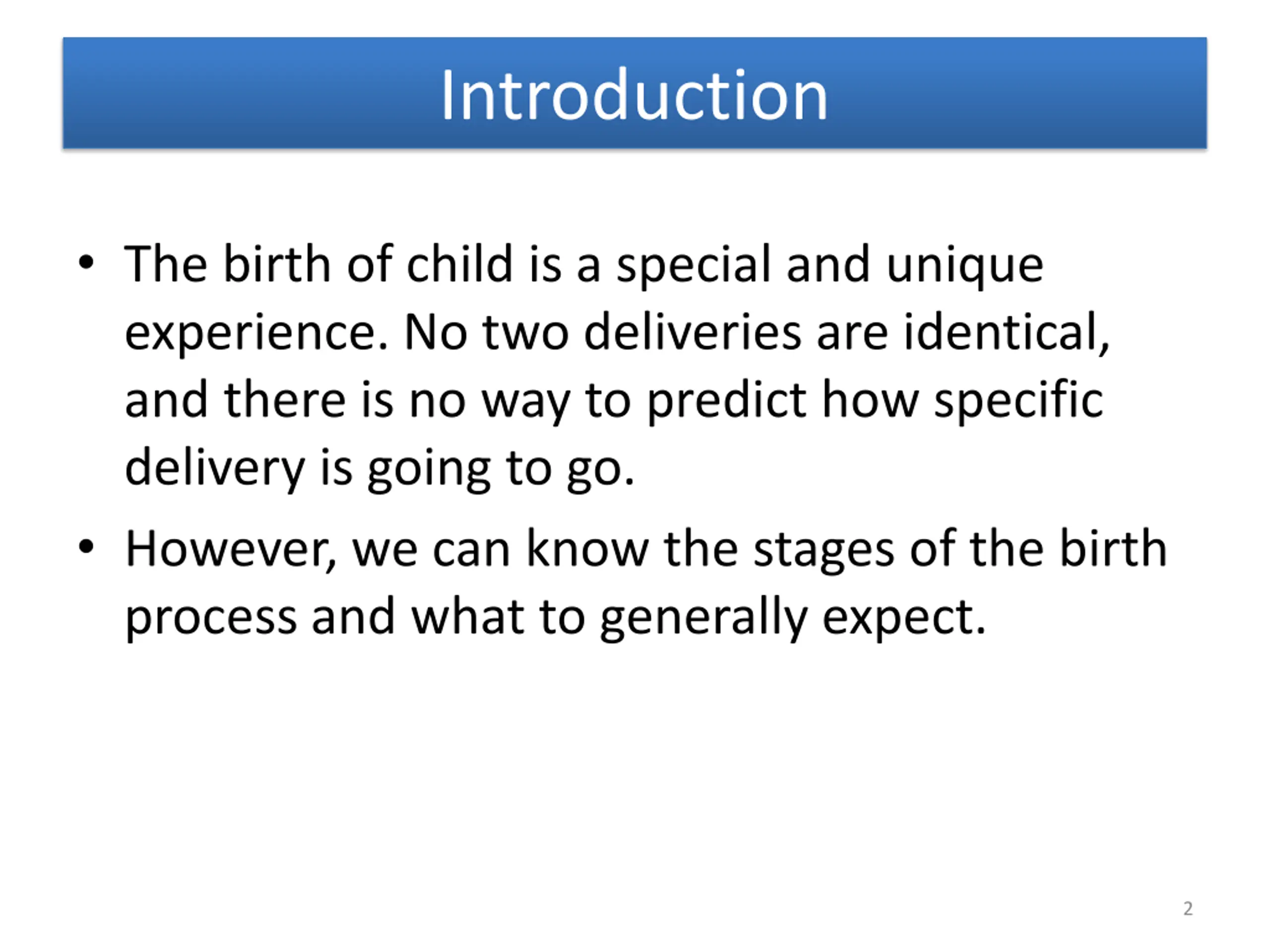 Introduction

• The birth of child is a special and unique experience. No two deliveries are identical, and there is no way to predict how specific delivery is going to go.

• However, we can know the stages of the birth process and what to generally expect.

2